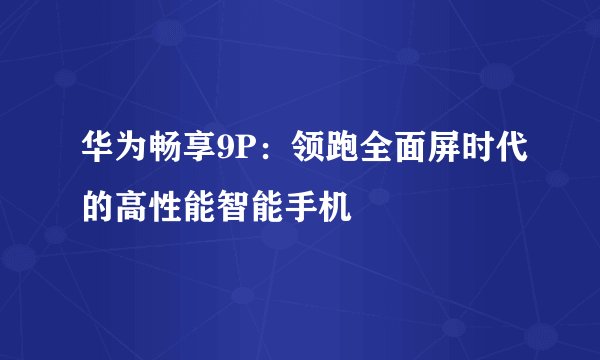 华为畅享9P：领跑全面屏时代的高性能智能手机